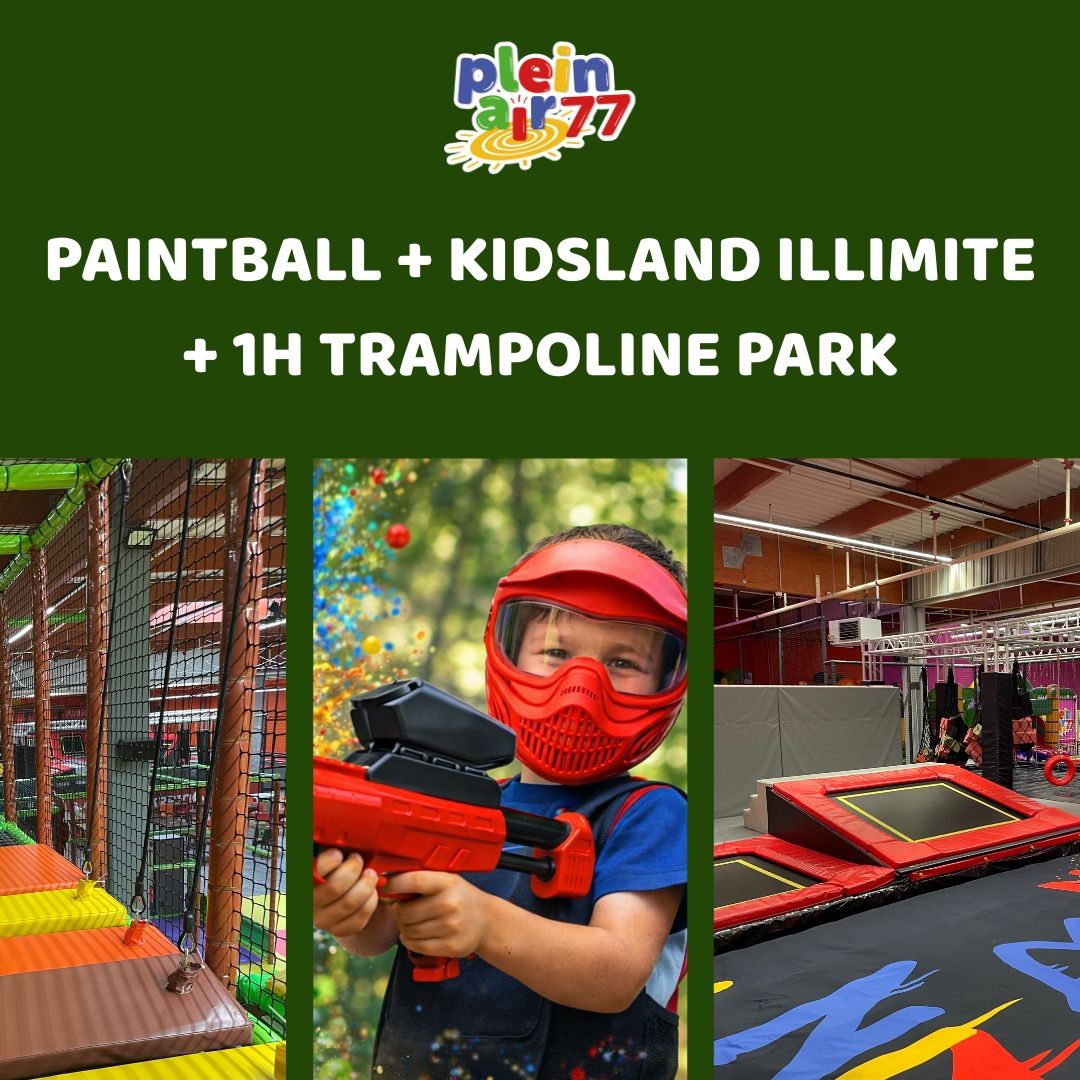 plein air 77

PAINTBALL + KIDSLAND ILLIMITE + 1H TRAMPOLINE PARK